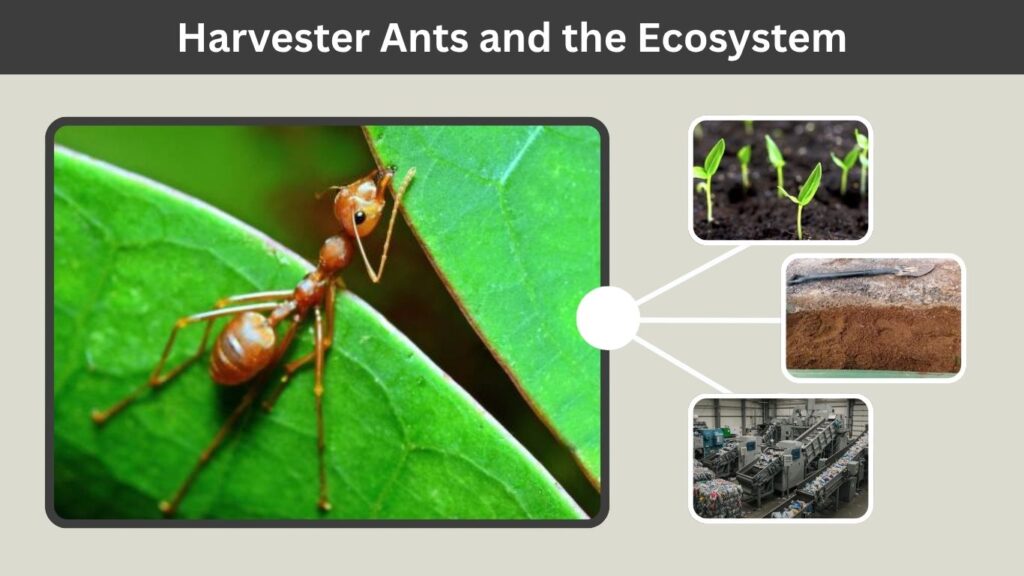 Harvester Ants and the Ecosystem